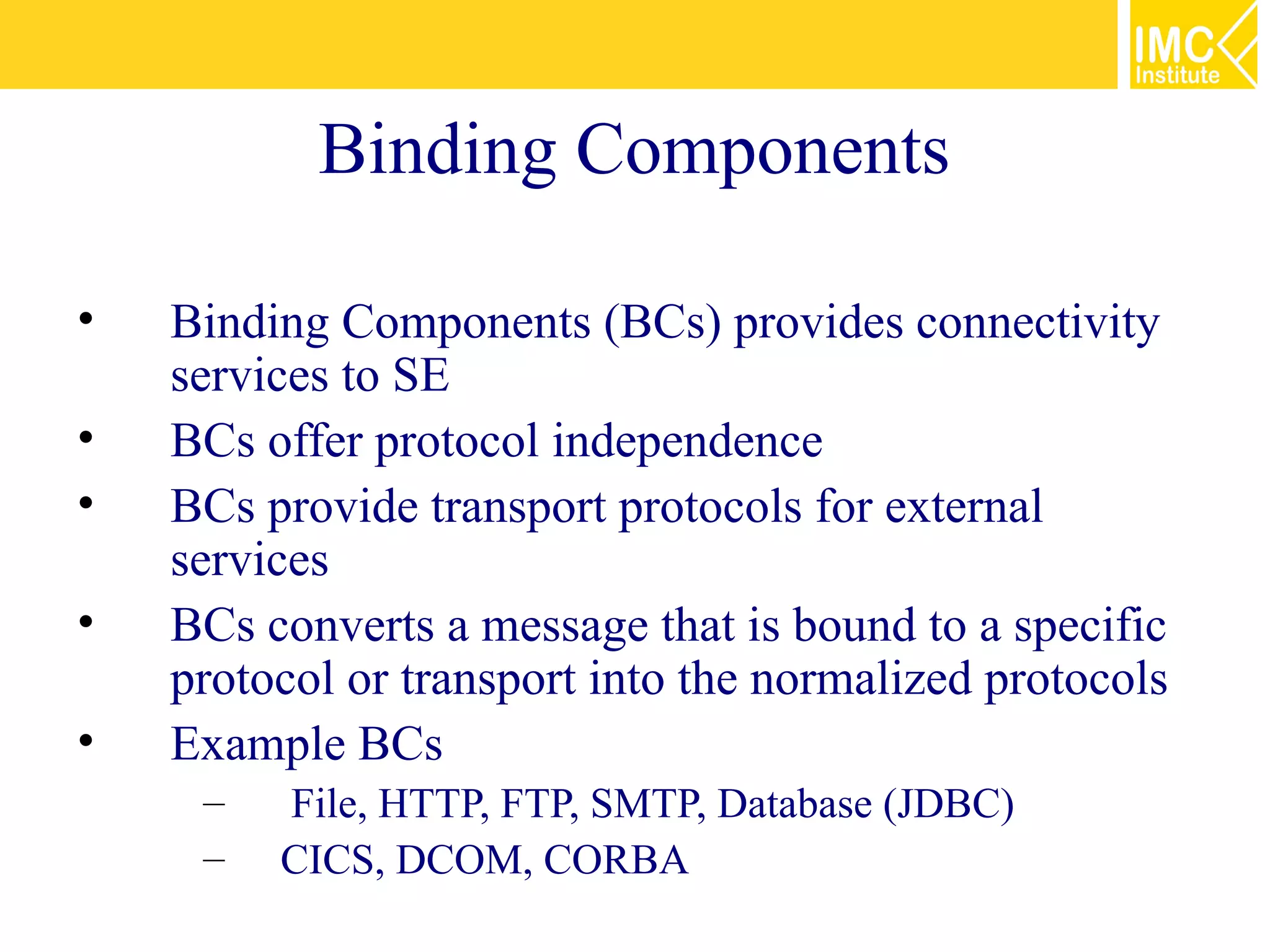 IMC Institute

Binding Components

• Binding Components (BCs) provides connectivity services to SE
• BCs offer protocol independence
• BCs provide transport protocols for external services
• BCs converts a message that is bound to a specific protocol or transport into the normalized protocols
• Example BCs
– File, HTTP, FTP, SMTP, Database (JDBC)
– CICS, DCOM, CORBA